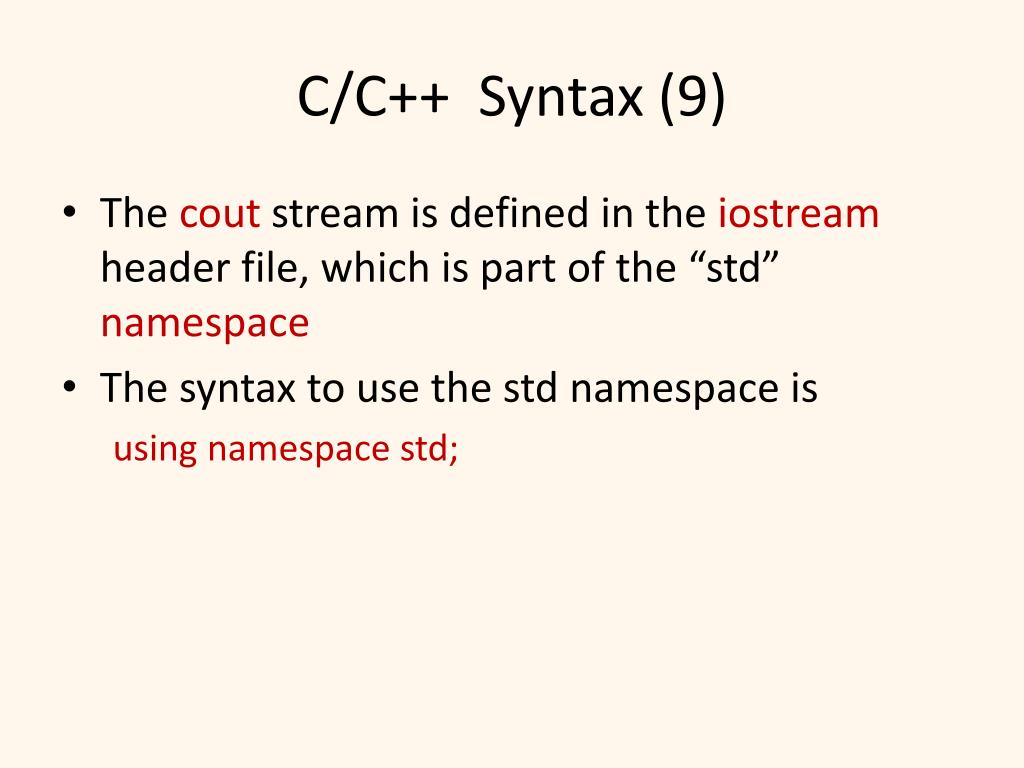 C/C++  Syntax (9)

• The cout stream is defined in the iostream header file, which is part of the “std” namespace

• The syntax to use the std namespace is
using namespace std;